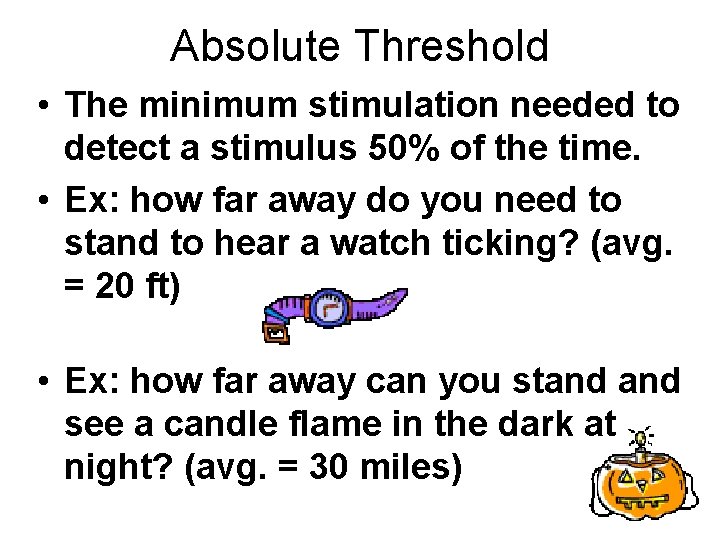 Absolute Threshold

• The minimum stimulation needed to detect a stimulus 50% of the time.

• Ex: how far away do you need to stand to hear a watch ticking? (avg. = 20 ft)

• Ex: how far away can you stand and see a candle flame in the dark at night? (avg. = 30 miles)